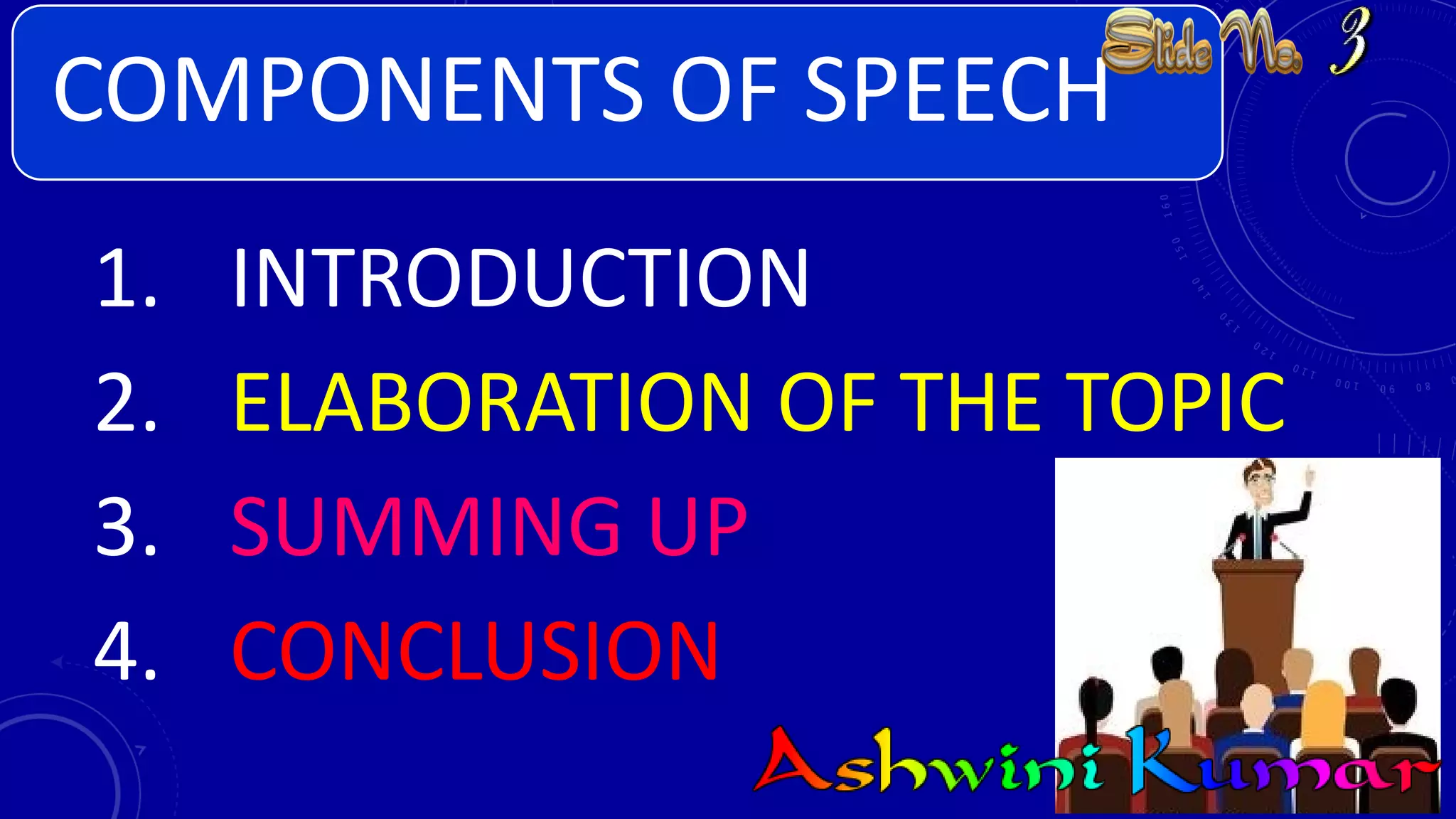 COMPONENTS OF SPEECH

Slide No. 3

1. INTRODUCTION
2. ELABORATION OF THE TOPIC
3. SUMMING UP
4. CONCLUSION

Ashwini Kumar